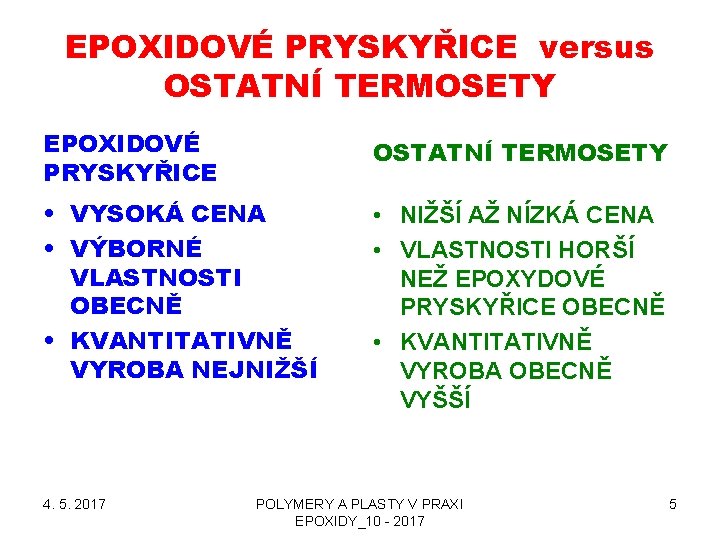 EPOXIDOVÉ PRYSKYŘICE versus OSTATNÍ TERMOSETY

EPOXIDOVÉ PRYSKYŘICE

• VYSOKÁ CENA
• VÝBORNÉ VLASTNOSTI OBECNĚ
• KVANTITATIVNĚ VYROBA NEJNIŽŠÍ

OSTATNÍ TERMOSETY

• NIŽŠÍ AŽ NÍZKÁ CENA
• VLASTNOSTI HORŠÍ NEŽ EPOXYDOVÉ PRYSKYŘICE OBECNĚ
• KVANTITATIVNĚ VYROBA OBECNĚ VYŠŠÍ

4. 5. 2017

POLYMERY A PLASTY V PRAXI
EPOXIDY_10 - 2017

5